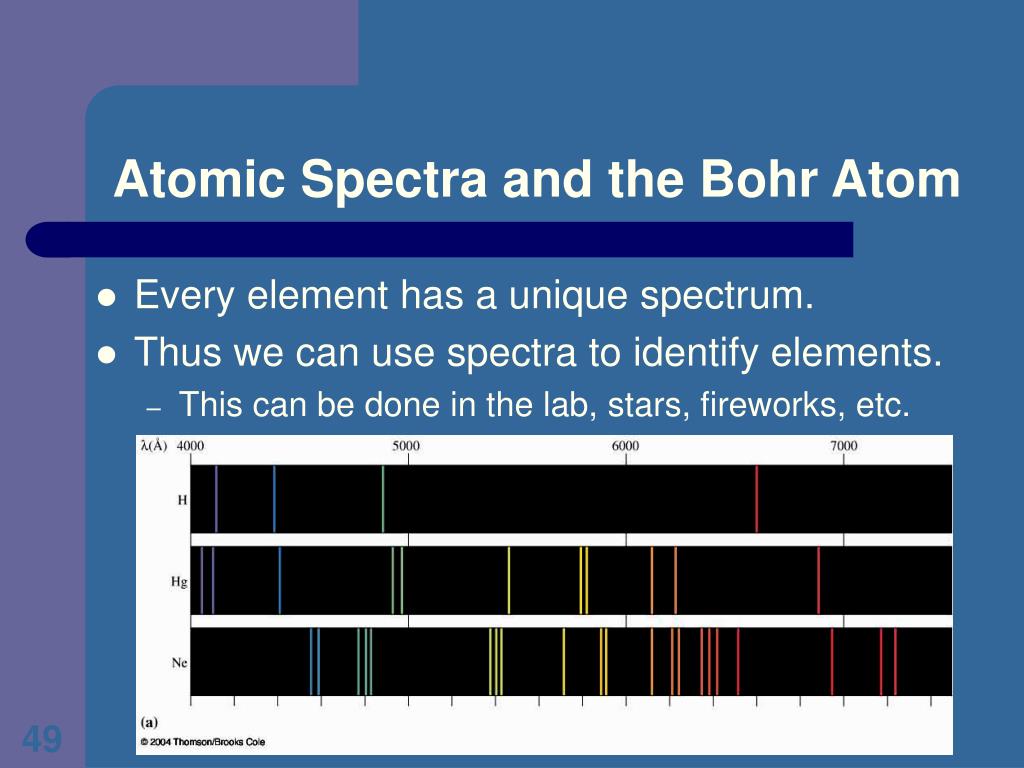 Atomic Spectra and the Bohr Atom

Every element has a unique spectrum.

Thus we can use spectra to identify elements.

– This can be done in the lab, stars, fireworks, etc.

λ(Å) 4000 5000 6000 7000

H

Hg

Ne

(a)

© 2004 Thomson/Brooks Cole

49